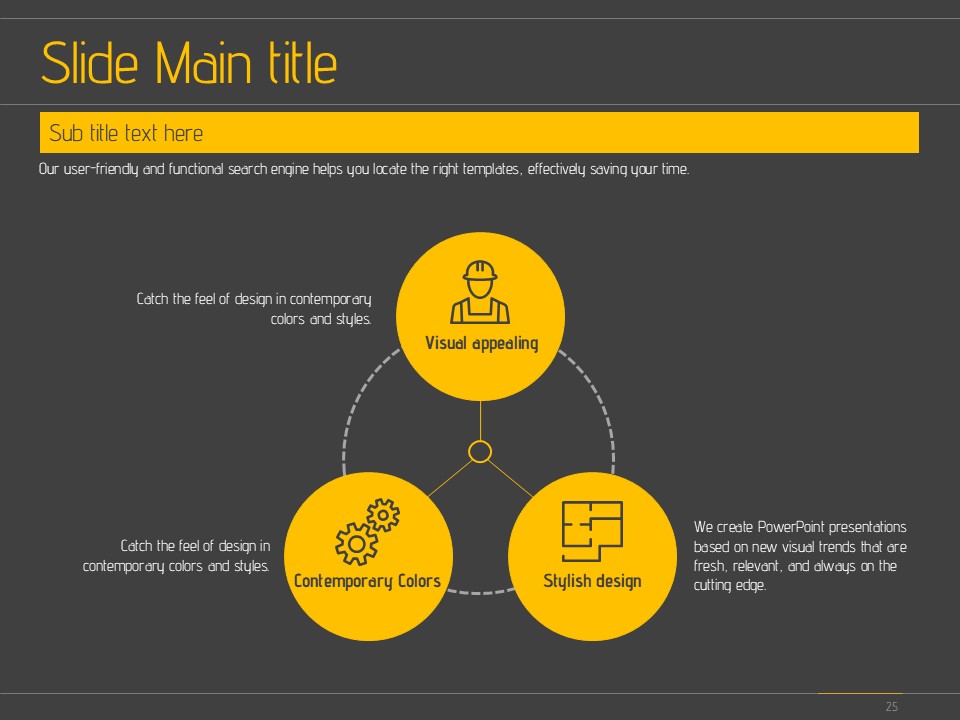 Slide Main title

Sub title text here

Our user-friendly and functional search engine helps you locate the right templates, effectively saving your time.

Catch the feel of design in contemporary colors and styles.

Visual appealing

Catch the feel of design in contemporary colors and styles.

Contemporary Colors

Stylish design

We create PowerPoint presentations based on new visual trends that are fresh, relevant, and always on the cutting edge.

25